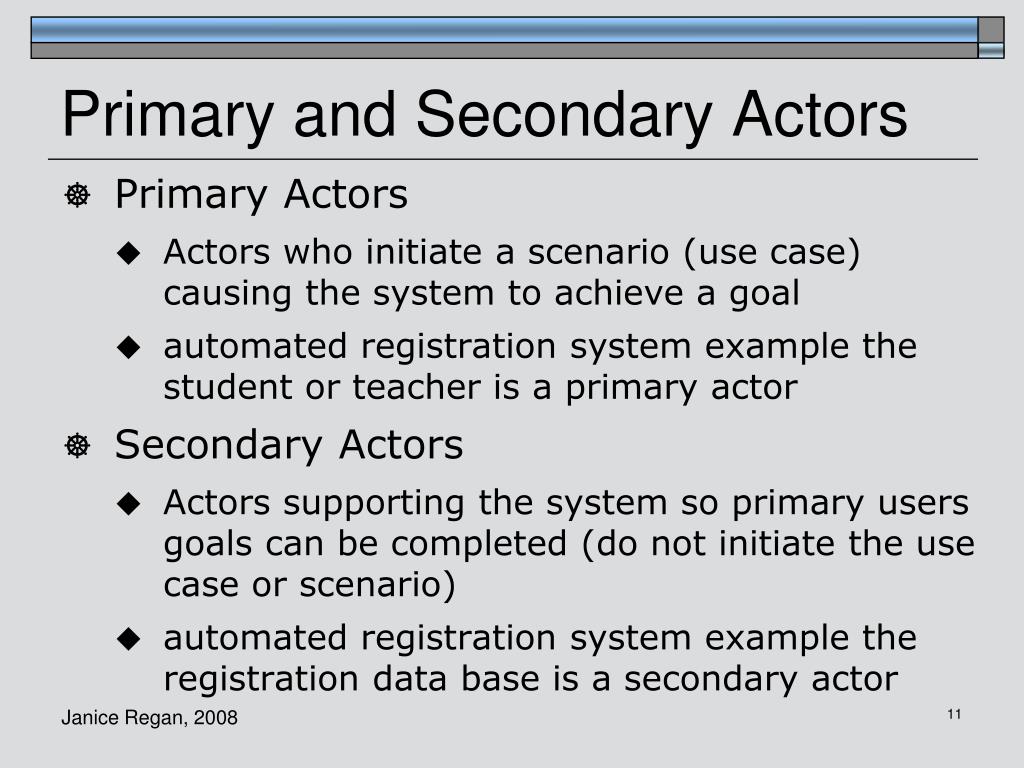 Primary and Secondary Actors

Primary Actors

Actors who initiate a scenario (use case) causing the system to achieve a goal

automated registration system example the student or teacher is a primary actor

Secondary Actors

Actors supporting the system so primary users goals can be completed (do not initiate the use case or scenario)

automated registration system example the registration data base is a secondary actor

Janice Regan, 2008

11